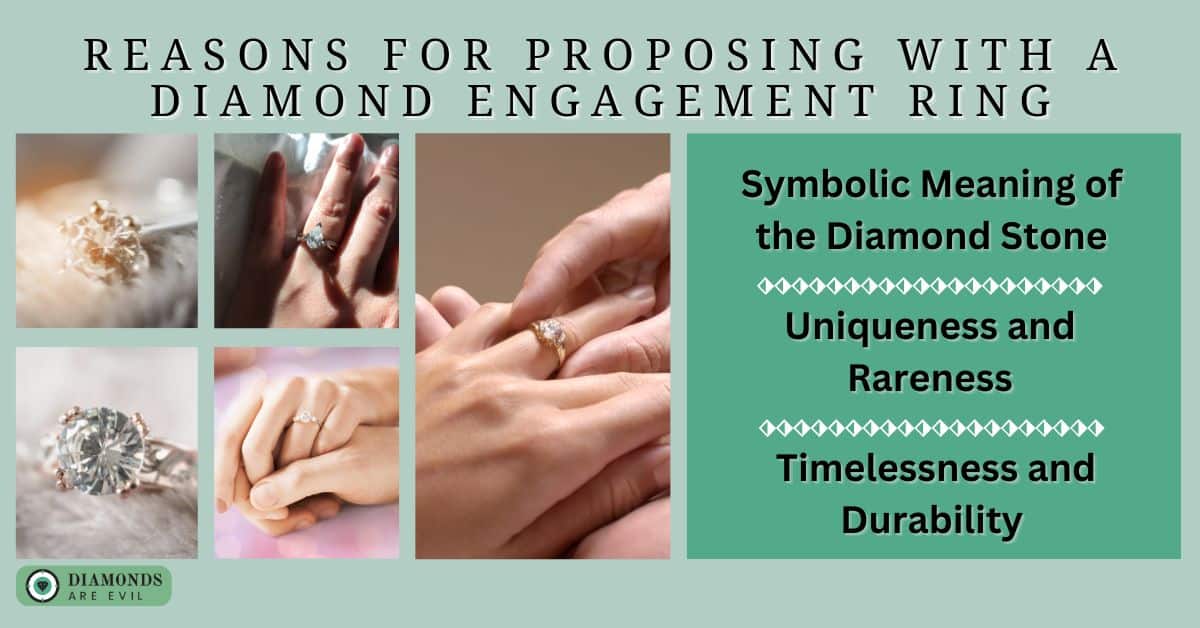 REASONS FOR PROPOSING WITH A DIAMOND ENGAGEMENT RING

Symbolic Meaning of the Diamond Stone

Uniqueness and Rareness

Timelessness and Durability

DIAMONDS ARE EVIL